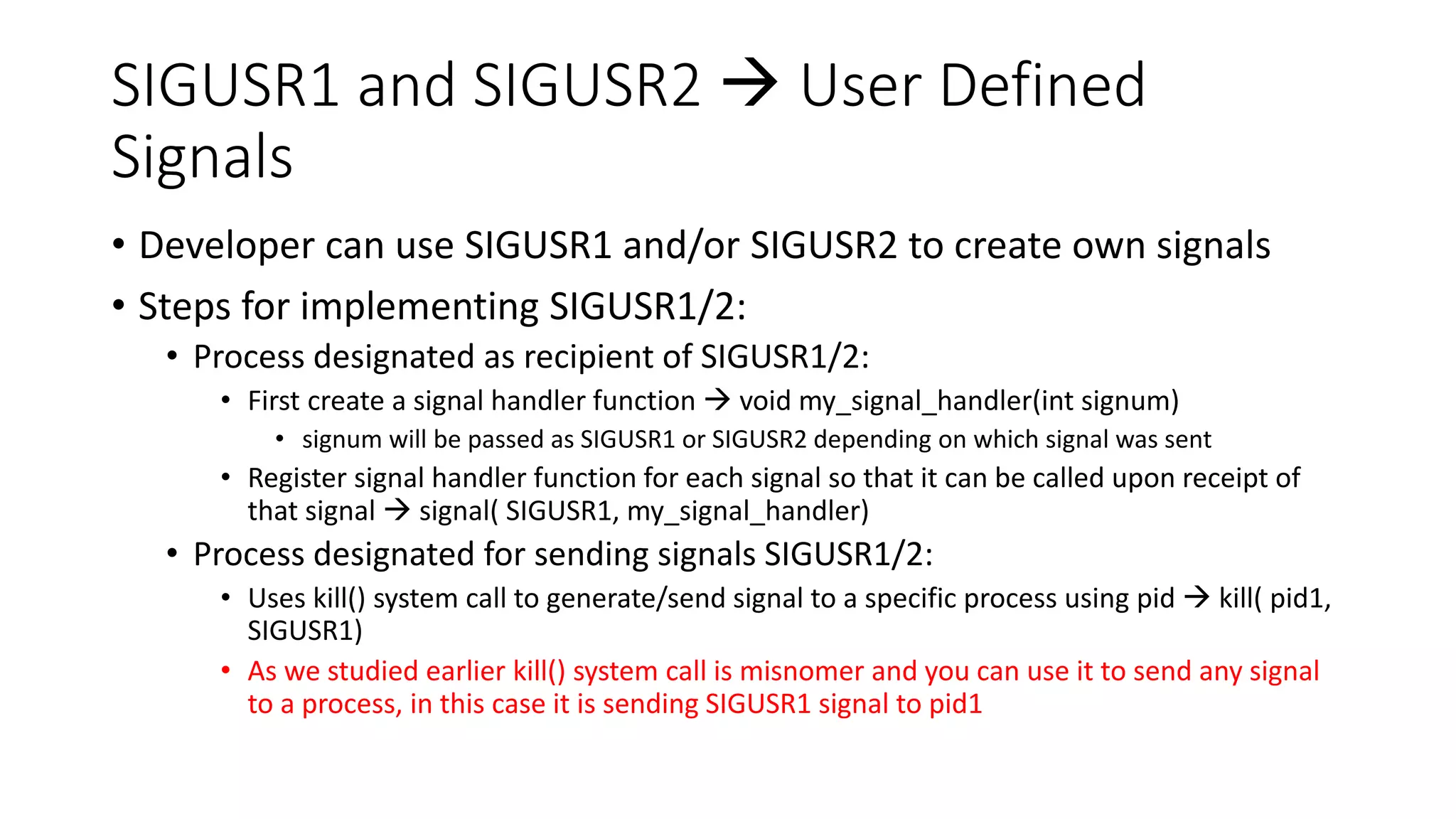 SIGUSR1 and SIGUSR2 → User Defined Signals

• Developer can use SIGUSR1 and/or SIGUSR2 to create own signals
• Steps for implementing SIGUSR1/2:
  • Process designated as recipient of SIGUSR1/2:
    • First create a signal handler function → void my_signal_handler(int signum)
      • signum will be passed as SIGUSR1 or SIGUSR2 depending on which signal was sent
    • Register signal handler function for each signal so that it can be called upon receipt of that signal → signal( SIGUSR1, my_signal_handler)
  • Process designated for sending signals SIGUSR1/2:
    • Uses kill() system call to generate/send signal to a specific process using pid → kill( pid1, SIGUSR1)
    • As we studied earlier kill() system call is misnomer and you can use it to send any signal to a process, in this case it is sending SIGUSR1 signal to pid1